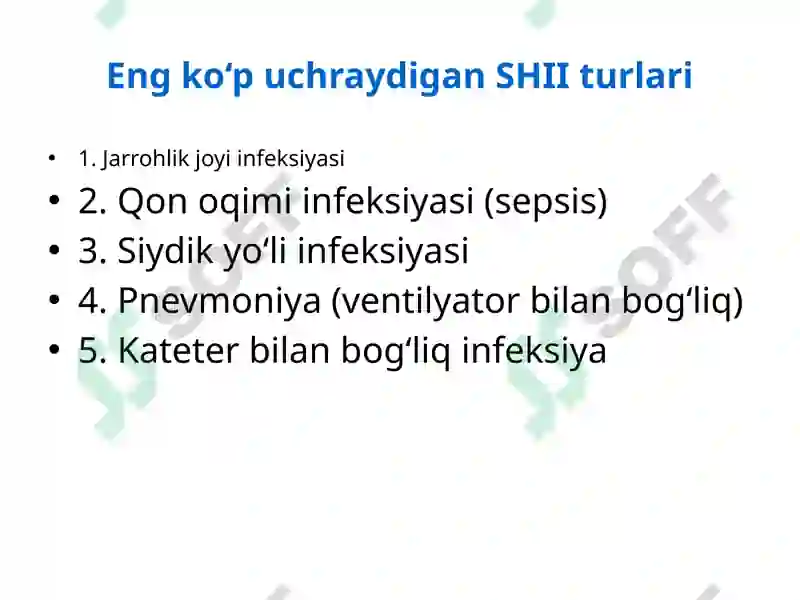 Eng ko‘p uchraydigan SHII turlari

• 1. Jarrohlik joyi infeksiyasi
• 2. Qon oqimi infeksiyasi (sepsis)
• 3. Siydik yo‘li infeksiyasi
• 4. Pnevmoniya (ventilyator bilan bog‘liq)
• 5. Kateter bilan bog‘liq infeksiya

SOFF